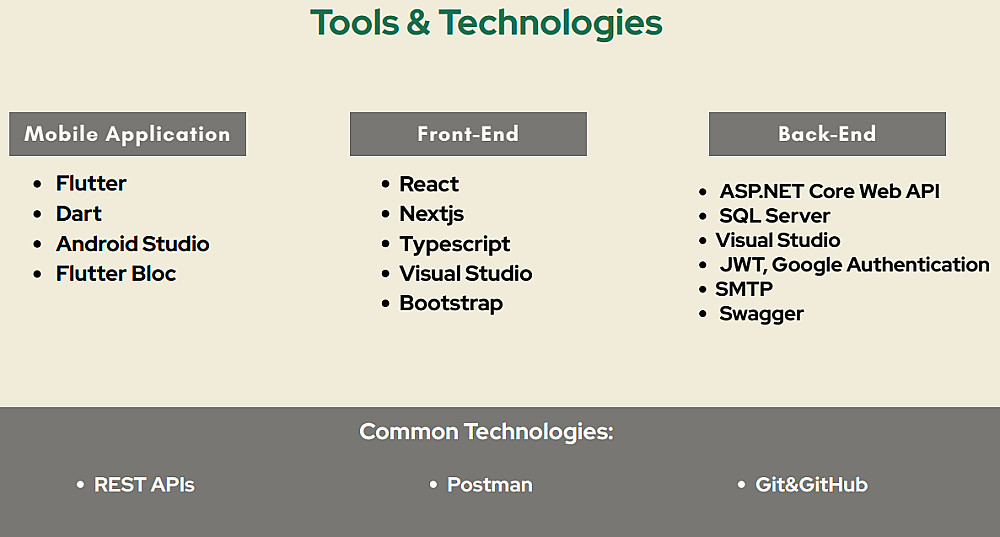 Tools & Technologies

Mobile Application

• Flutter
• Dart
• Android Studio
• Flutter Bloc

Front-End

• React
• Nextjs
• Typescript
• Visual Studio
• Bootstrap

Back-End

• ASP.NET Core Web API
• SQL Server
• Visual Studio
• JWT, Google Authentication
• SMTP
• Swagger

Common Technologies:

• REST APIs
• Postman
• Git&GitHub